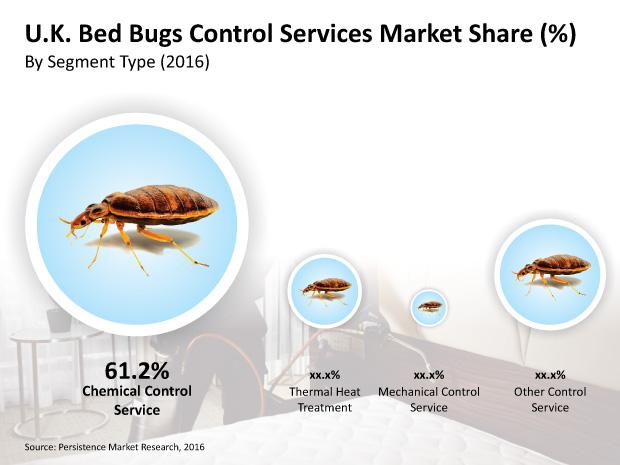 U.K. Bed Bugs Control Services Market Share (%)
By Segment Type (2016)

61.2%
Chemical Control Service

xx.x%
Thermal Heat Treatment

xx.x%
Mechanical Control Service

xx.x%
Other Control Service

Source: Persistence Market Research, 2016